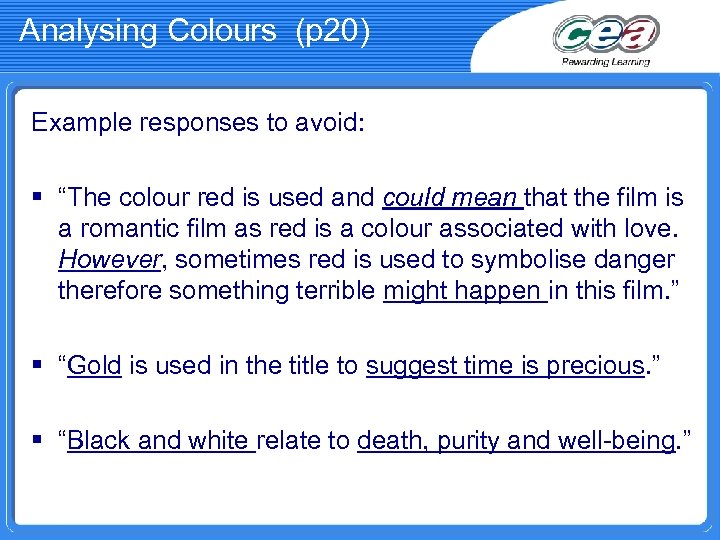 Analysing Colours (p20)

cea
Rewarding Learning

Example responses to avoid:

▪ “The colour red is used and could mean that the film is a romantic film as red is a colour associated with love. However, sometimes red is used to symbolise danger therefore something terrible might happen in this film.”

▪ “Gold is used in the title to suggest time is precious.”

▪ “Black and white relate to death, purity and well-being.”